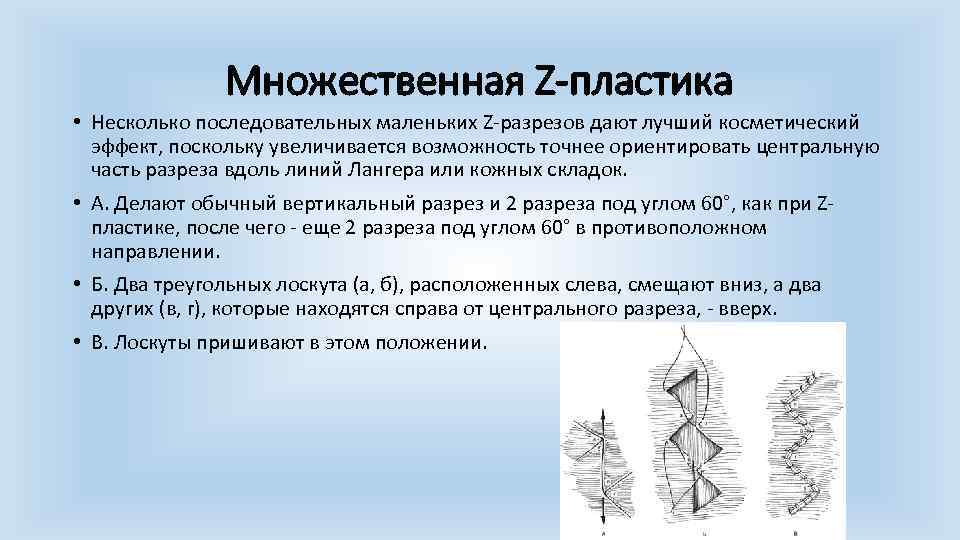 Множественная Z-пластика

• Несколько последовательных маленьких Z-разрезов дают лучший косметический эффект, поскольку увеличивается возможность точнее ориентировать центральную часть разреза вдоль линий Лангера или кожных складок.

• А. Делают обычный вертикальный разрез и 2 разреза под углом 60°, как при Z-пластике, после чего - еще 2 разреза под углом 60° в противоположном направлении.

• Б. Два треугольных лоскута (а, б), расположенных слева, смещают вниз, а два других (в, г), которые находятся справа от центрального разреза, - вверх.

• В. Лоскуты пришивают в этом положении.